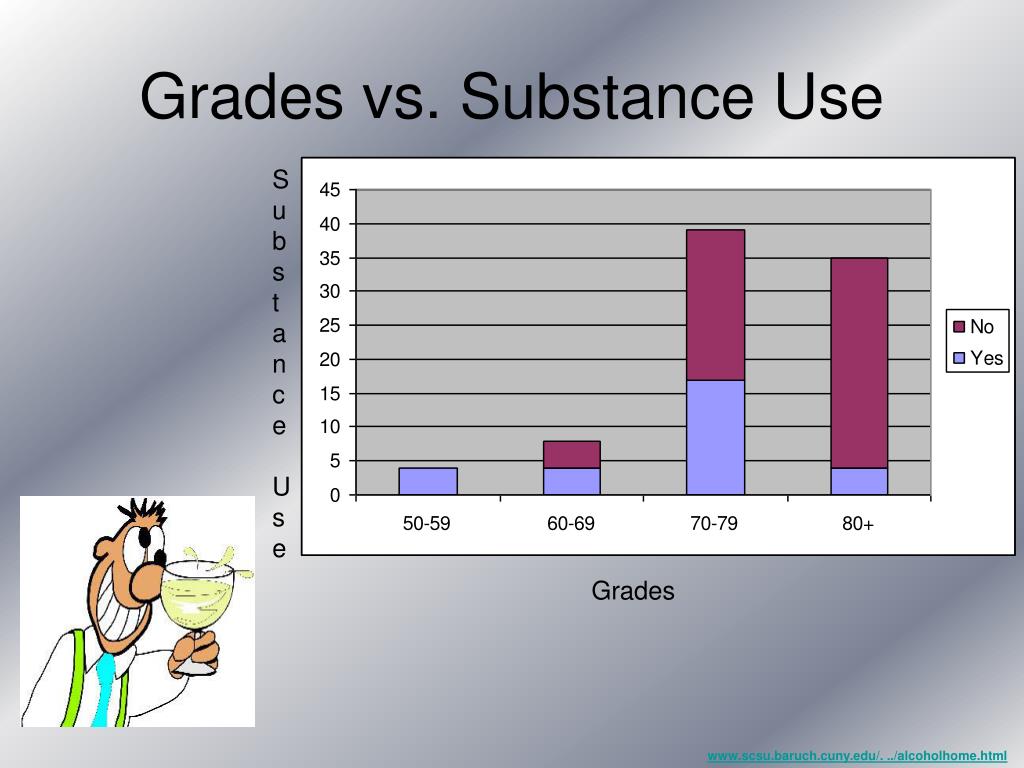 Grades vs. Substance Use

Substance Use

45
40
35
30
25
20
15
10
5
0

50-59
60-69
70-79
80+

No
Yes

Grades

www.scsu.baruch.cuny.edu/. ../alcoholhome.html